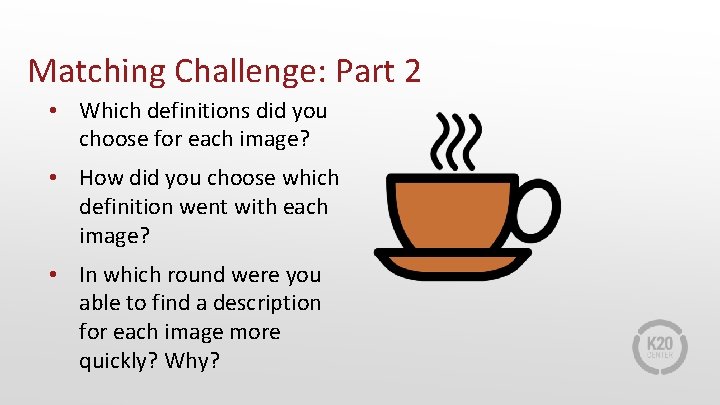 Matching Challenge: Part 2

• Which definitions did you choose for each image?
• How did you choose which definition went with each image?
• In which round were you able to find a description for each image more quickly? Why?

K20
CENTER